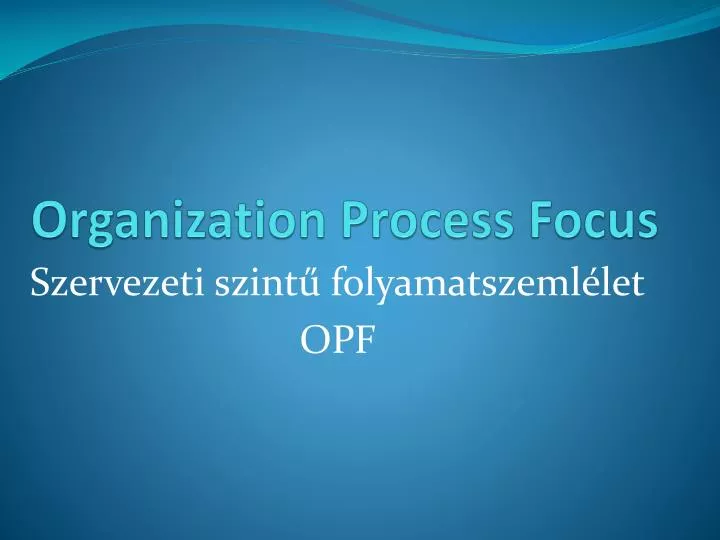 Organization Process Focus

Szervezeti szintű folyamatszemlélet

OPF